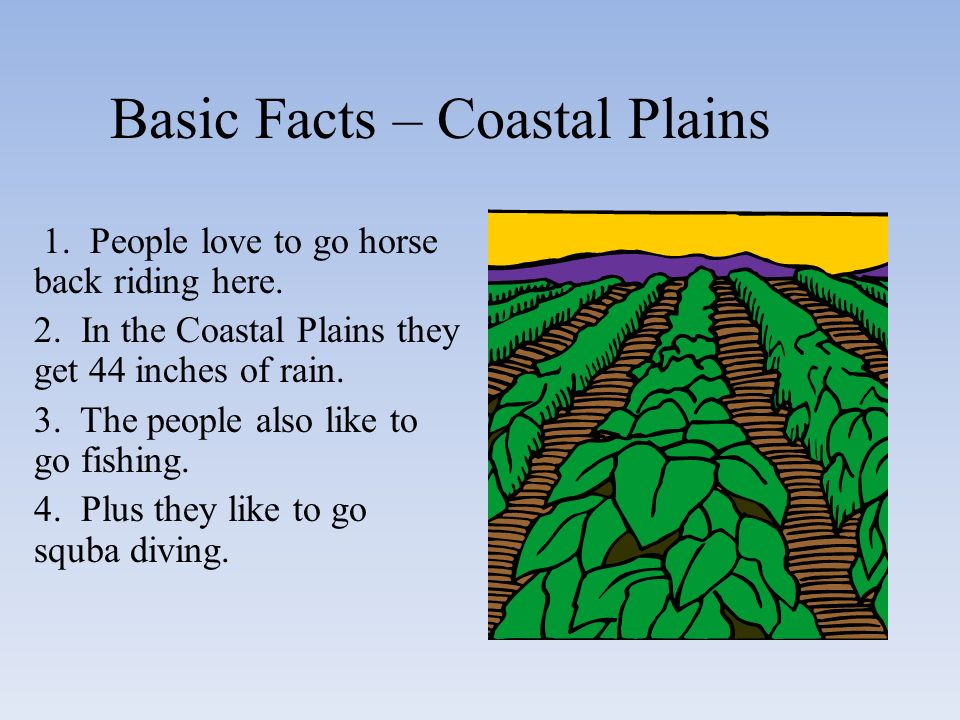 Basic Facts – Coastal Plains

1. People love to go horse back riding here.

2. In the Coastal Plains they get 44 inches of rain.

3. The people also like to go fishing.

4. Plus they like to go squba diving.